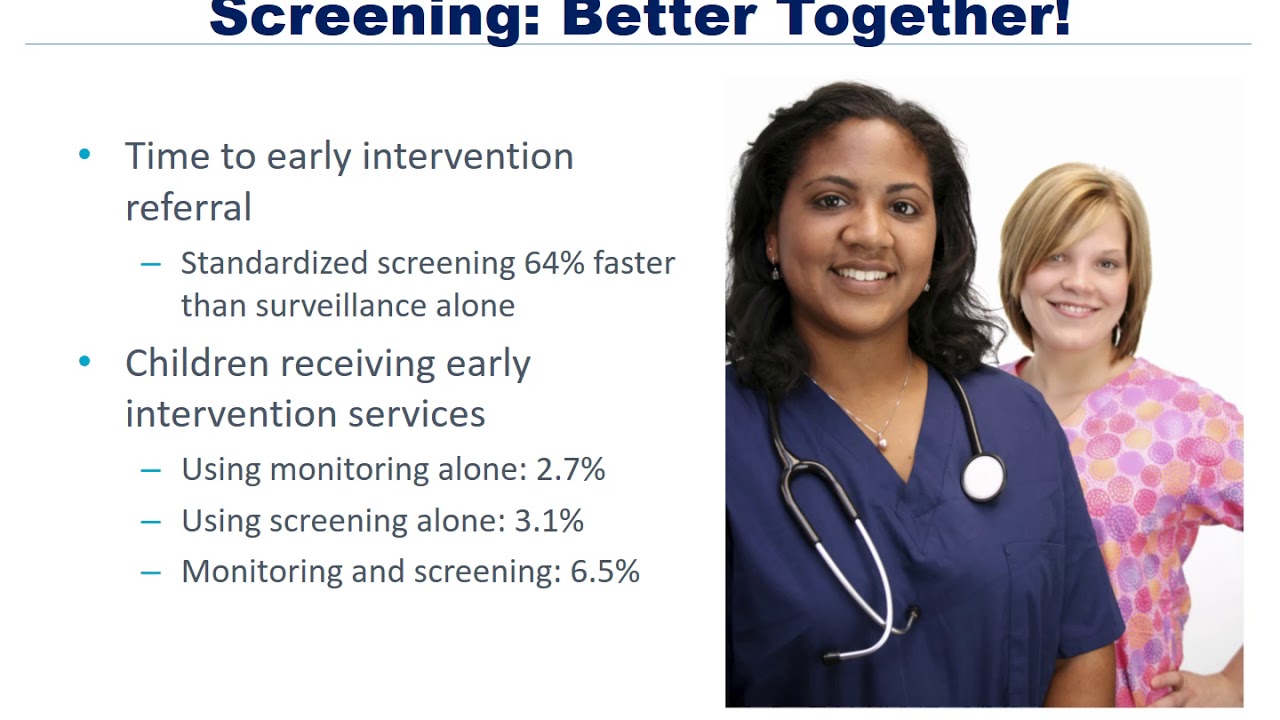 Screening: Better Together!

• Time to early intervention referral
 – Standardized screening 64% faster than surveillance alone
• Children receiving early intervention services
 – Using monitoring alone: 2.7%
 – Using screening alone: 3.1%
 – Monitoring and screening: 6.5%